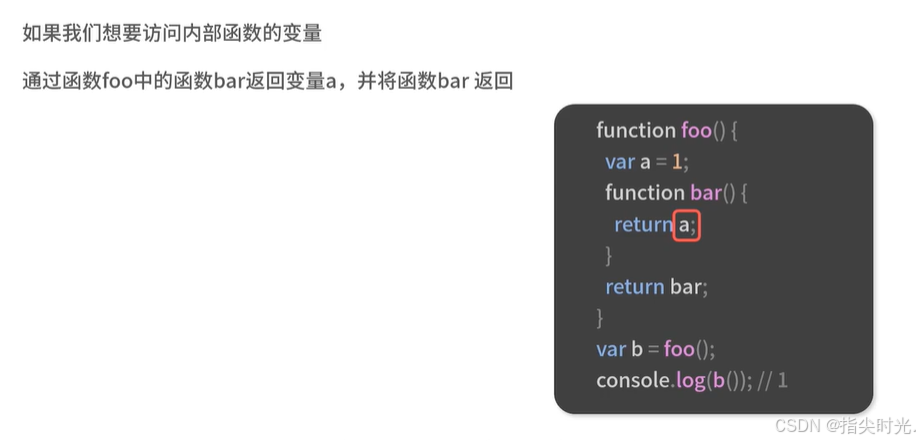 如果我们想要访问内部函数的变量

通过函数foo中的函数bar返回变量a，并将函数bar 返回

function foo() {
 var a = 1;
 function bar() {
  return a;
 }
 return bar;
}
var b = foo();
console.log(b()); // 1

CSDN @指尖时光.